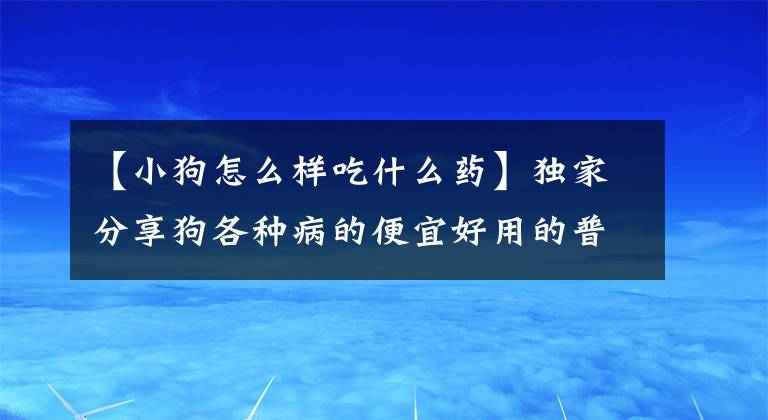 【小狗怎么样吃什么药】独家分享狗各种病的便宜好用的普